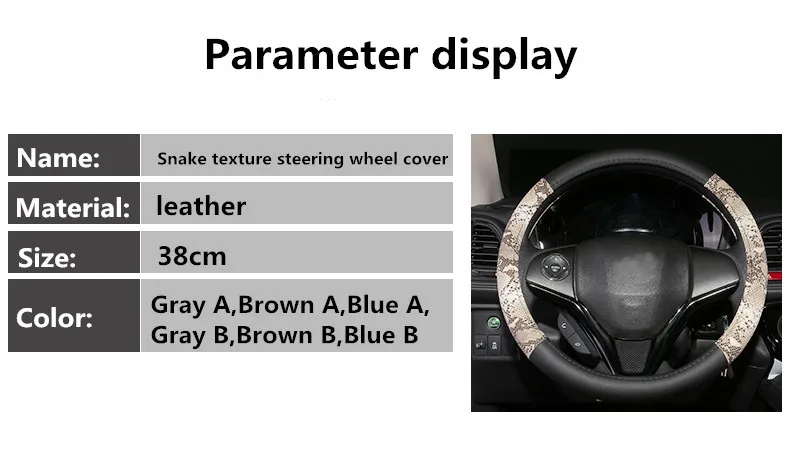 Parameter display

| Name: | Snake texture steering wheel cover |
|---|---|
| Material: | leather |
| Size: | 38cm |
| Color: | Gray A,Brown A,Blue A, Gray B,Brown B,Blue B |